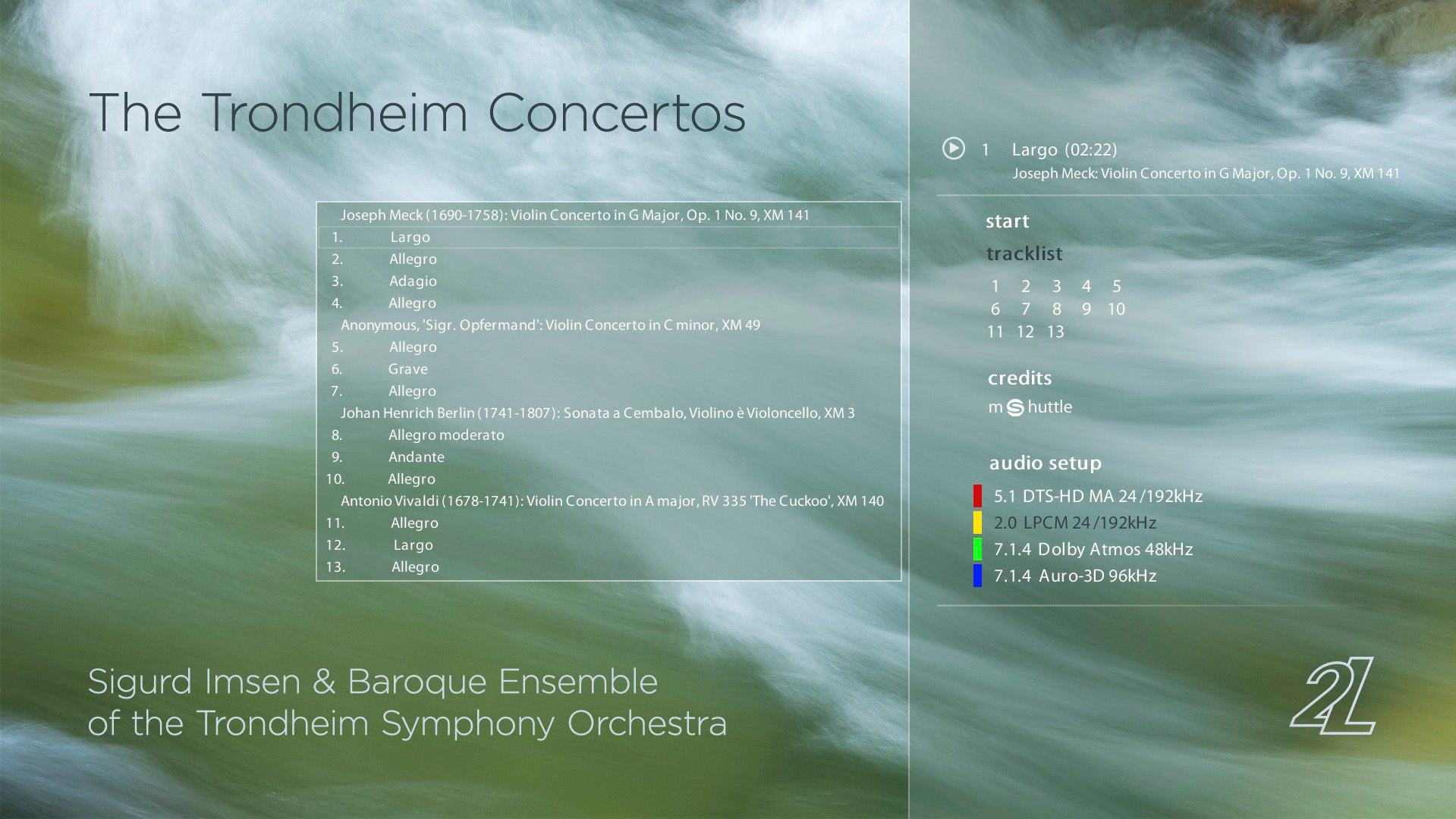 The Trondheim Concertos

Joseph Meck (1690-1758): Violin Concerto in G Major, Op. 1 No. 9, XM 141
1. Largo
2. Allegro
3. Adagio
4. Allegro
Anonymous, 'Sigr. Opfermand': Violin Concerto in C minor, XM 49
5. Allegro
6. Grave
7. Allegro
Johan Henrich Berlin (1741-1807): Sonata a Cembalo, Violino è Violoncello, XM 3
8. Allegro moderato
9. Andante
10. Allegro
Antonio Vivaldi (1678-1741): Violin Concerto in A major, RV 335 'The Cuckoo', XM 140
11. Allegro
12. Largo
13. Allegro

Sigurd Imsen & Baroque Ensemble
of the Trondheim Symphony Orchestra

1 Largo (02:22)
Joseph Meck: Violin Concerto in G Major, Op. 1 No. 9, XM 141

start
tracklist
1 2 3 4 5
6 7 8 9 10
11 12 13

credits
mShuttle

audio setup
5.1 DTS-HD MA 24/192kHz
2.0 LPCM 24/192kHz
7.1.4 Dolby Atmos 48kHz
7.1.4 Auro-3D 96kHz

2L